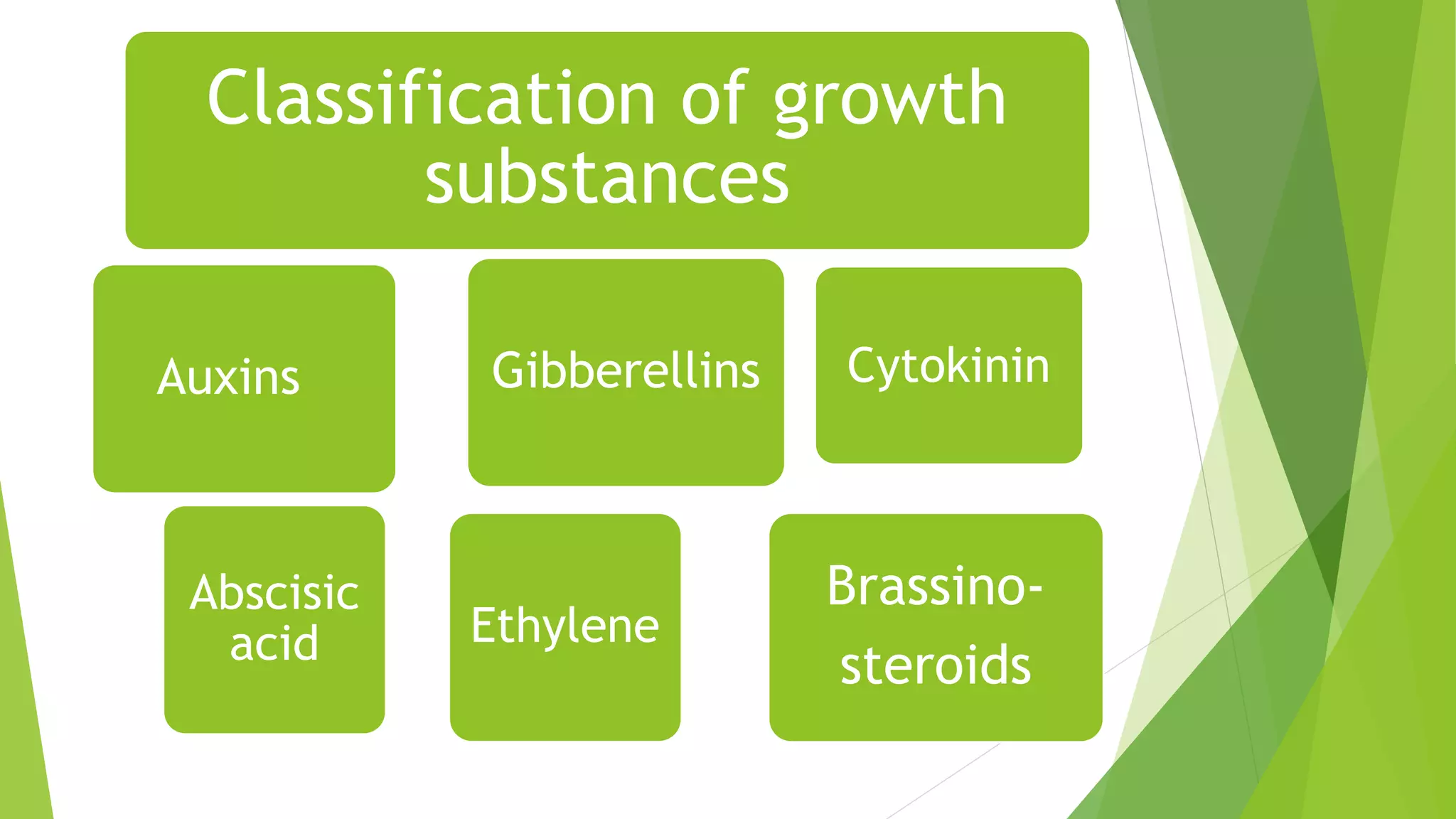 Classification of growth substances

Auxins

Gibberellins

Cytokinin

Abscisic acid

Ethylene

Brassino-steroids